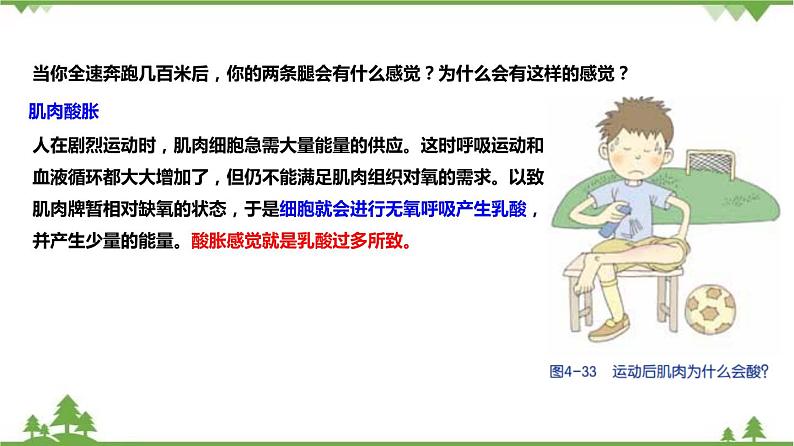 当你全速奔跑几百米后，你的两条腿会有什么感觉？为什么会有这样的感觉？

肌肉酸胀

人在剧烈运动时，肌肉细胞急需大量能量的供应。这时呼吸运动和血液循环都大大增加了，但仍不能满足肌肉组织对氧的需求。以致肌肉牌暂相对缺氧的状态，于是细胞就会进行无氧呼吸产生乳酸，并产生少量的能量。酸胀感觉就是乳酸过多所致。

图4-33　运动后肌肉为什么会酸?